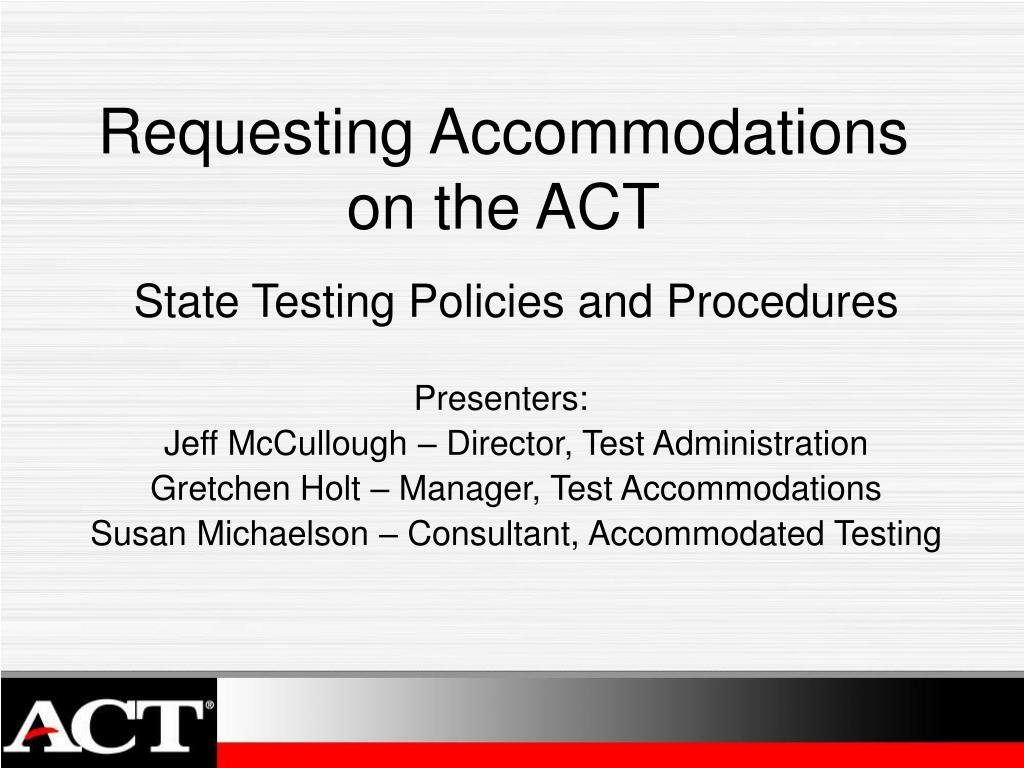 Requesting Accommodations on the ACT

State Testing Policies and Procedures

Presenters:
Jeff McCullough – Director, Test Administration
Gretchen Holt – Manager, Test Accommodations
Susan Michaelson – Consultant, Accommodated Testing

ACT®